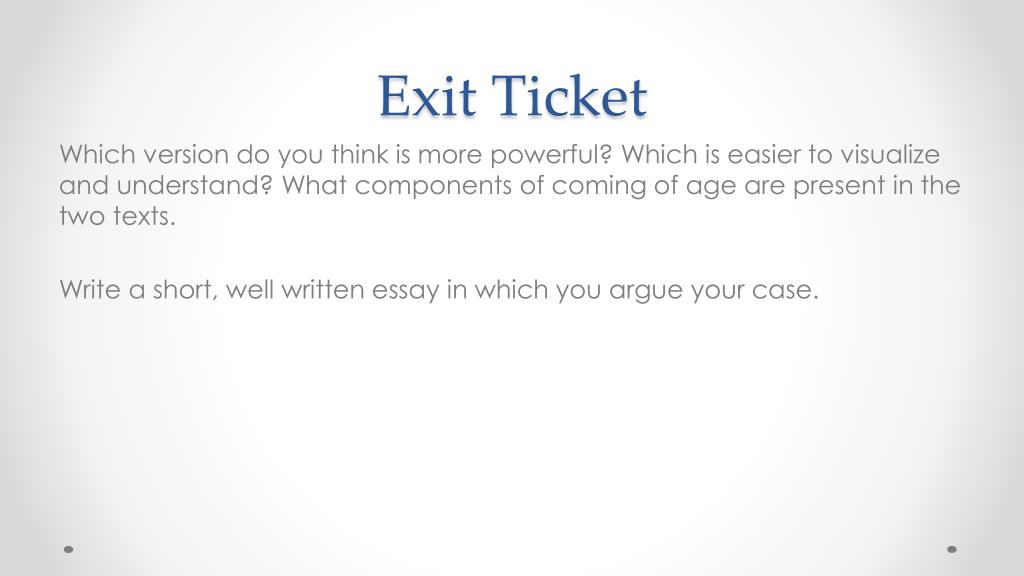 Exit Ticket

Which version do you think is more powerful? Which is easier to visualize and understand? What components of coming of age are present in the two texts.

Write a short, well written essay in which you argue your case.